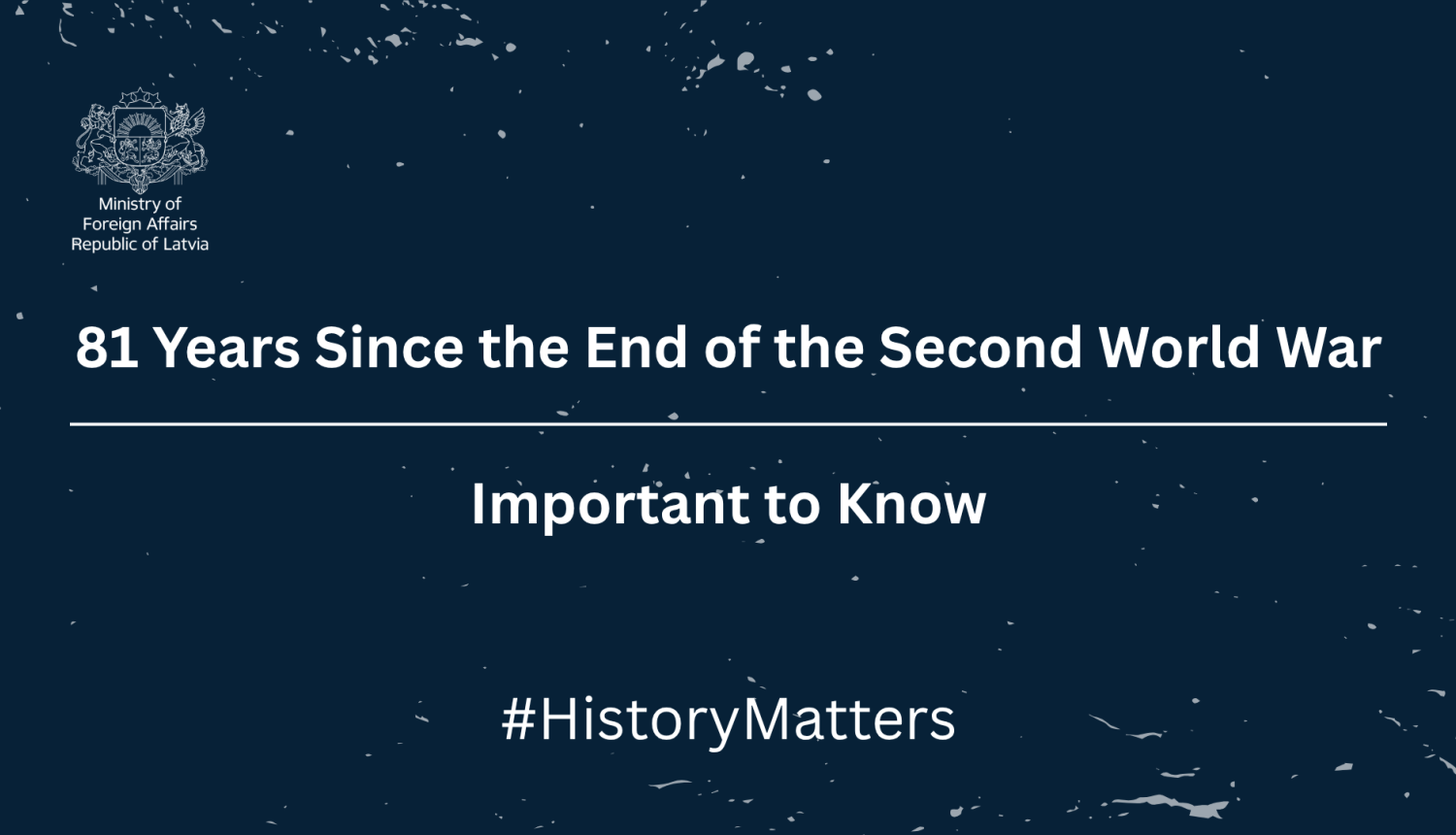 Ministry of
Foreign Affairs
Republic of Latvia

81 Years Since the End of the Second World War

Important to Know

#HistoryMatters